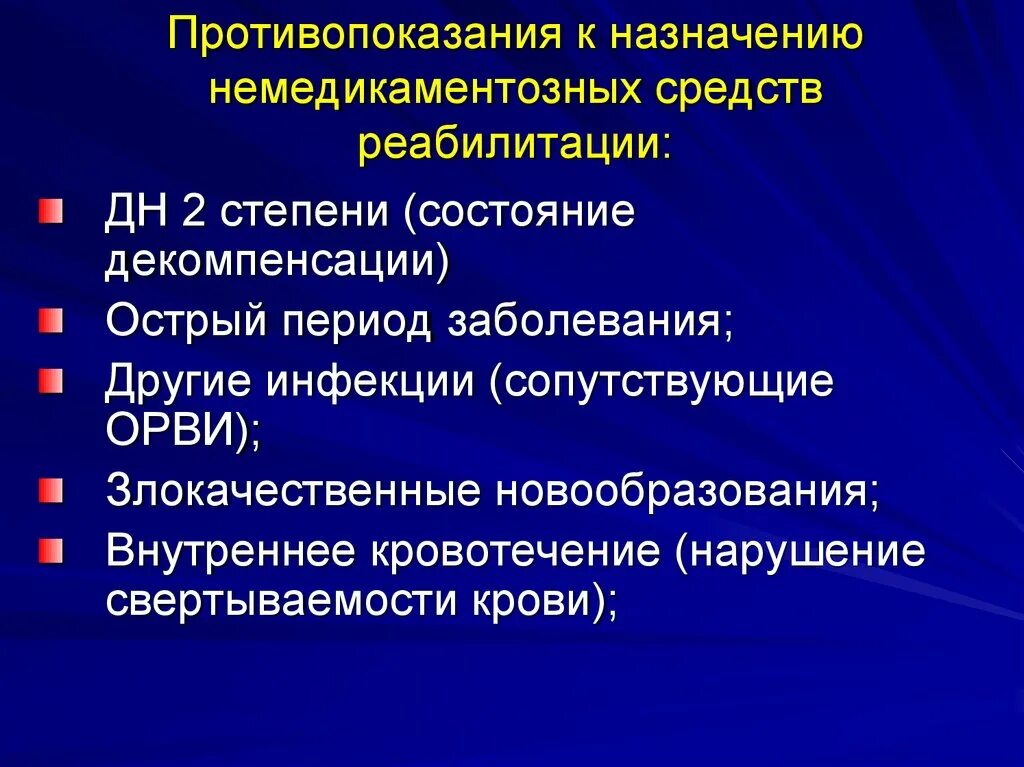 Противопоказания к назначению немедикаментозных средств реабилитации:

ДН 2 степени (состояние декомпенсации)

Острый период заболевания;

Другие инфекции (сопутствующие ОРВИ);

Злокачественные новообразования;

Внутреннее кровотечение (нарушение свертываемости крови);